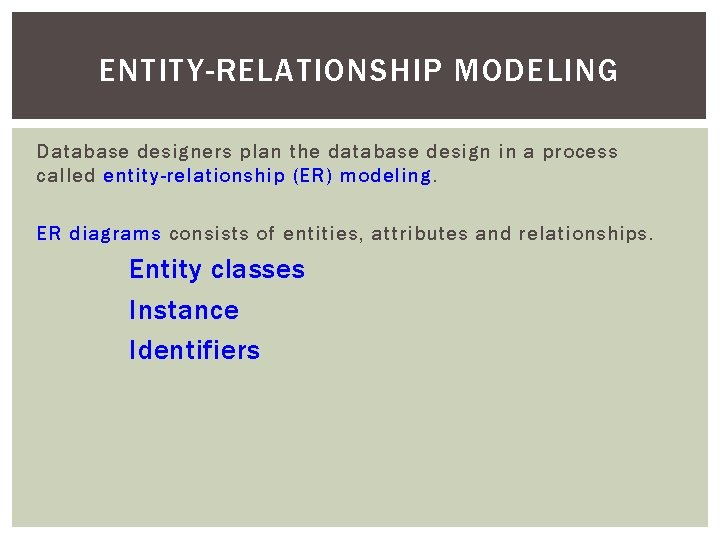 ENTITY-RELATIONSHIP MODELING

Database designers plan the database design in a process called entity-relationship (ER) modeling.

ER diagrams consists of entities, attributes and relationships.

Entity classes

Instance

Identifiers